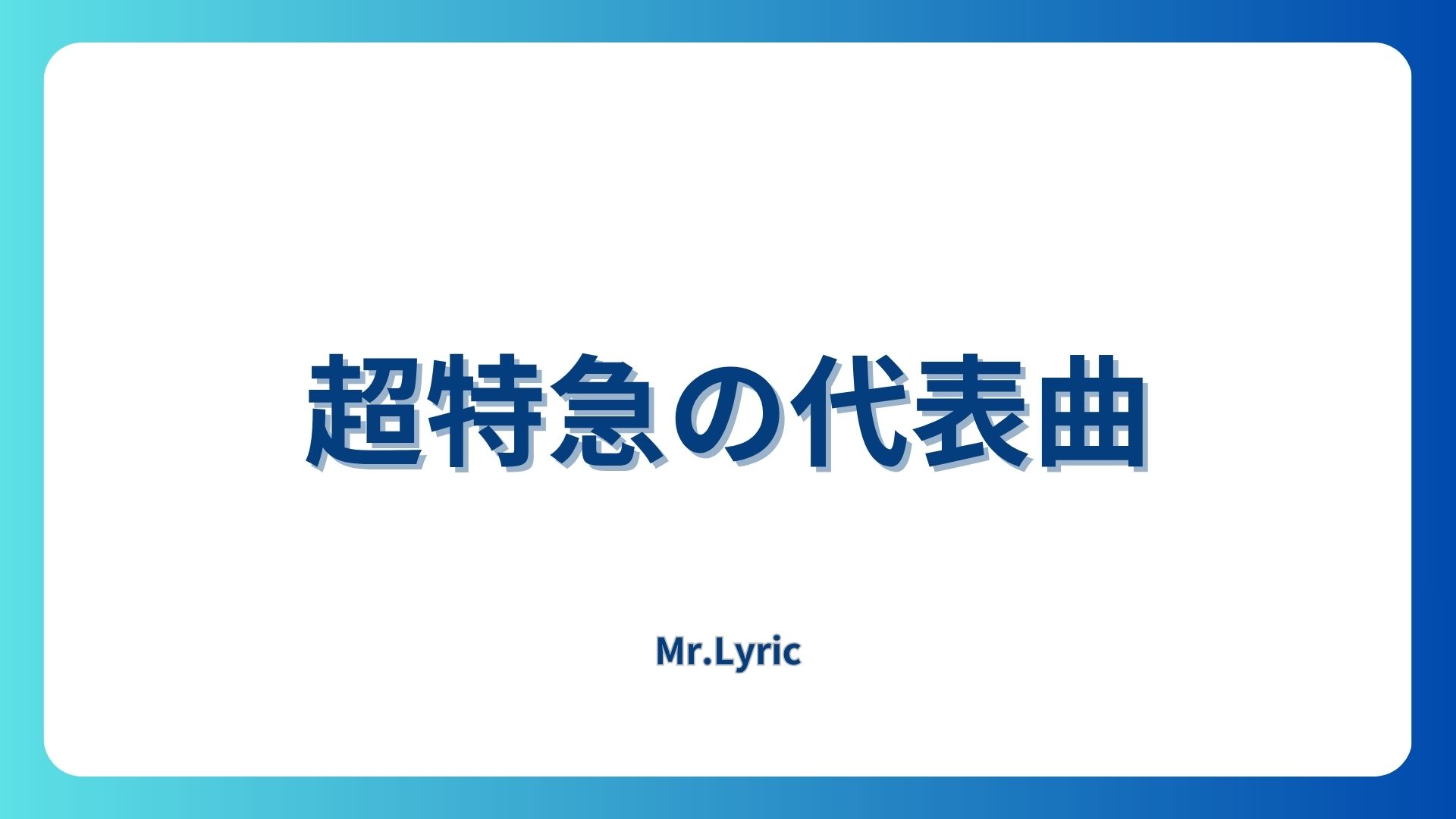 超特急の代表曲

Mr.Lyric